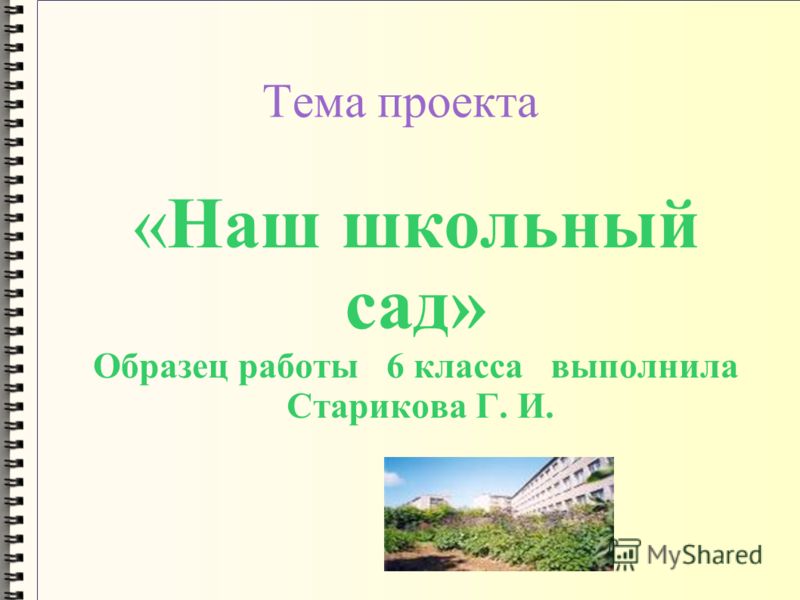 Тема проекта

«Наш школьный сад»

Образец работы 6 класса выполнила Старикова Г. И.

MyShared